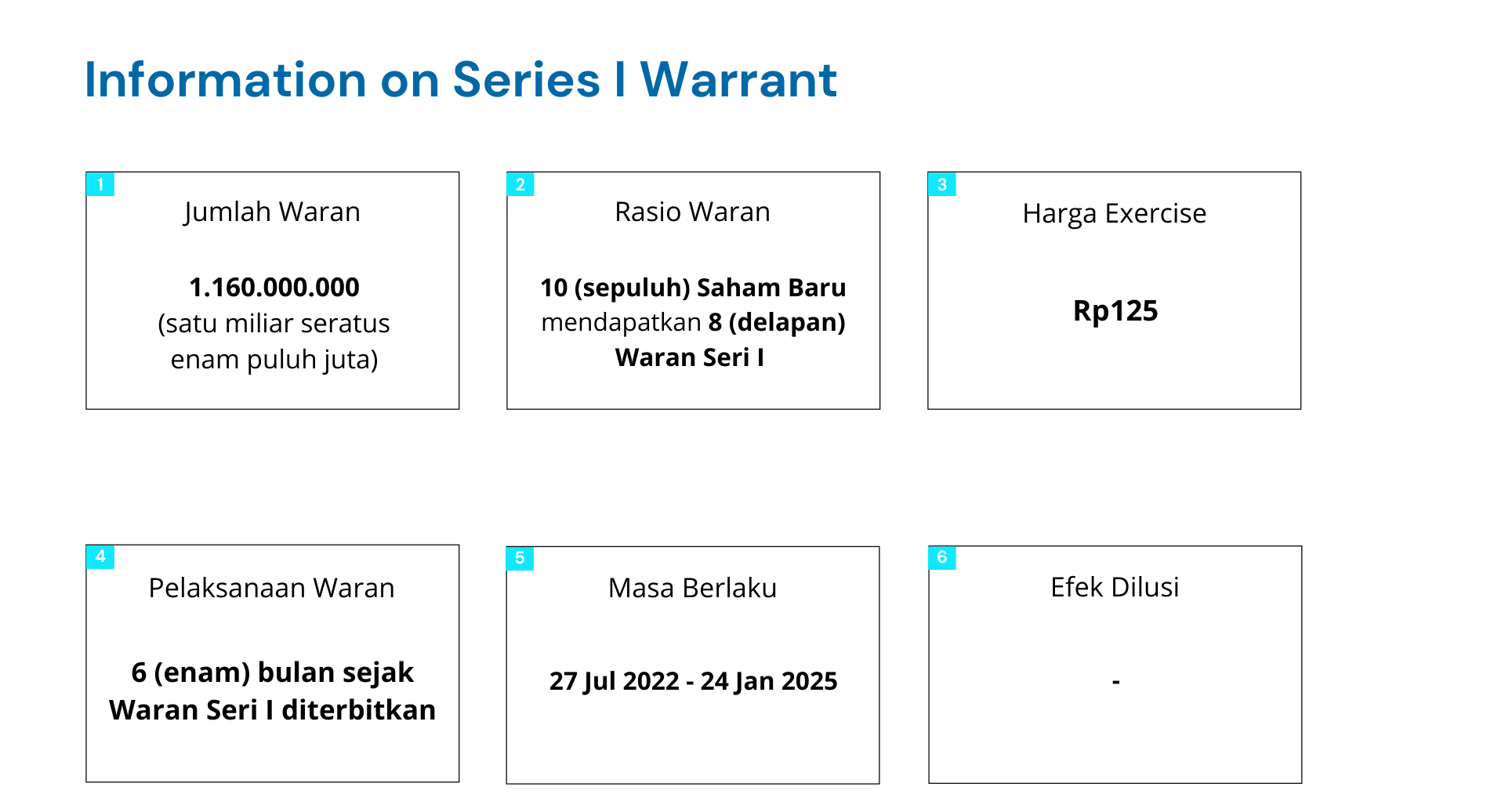 Information on Series I Warrant

1
Jumlah Waran

1.160.000.000
(satu miliar seratus enam puluh juta)

2
Rasio Waran

10 (sepuluh) Saham Baru mendapatkan 8 (delapan) Waran Seri I

3
Harga Exercise

Rp125

4
Pelaksanaan Waran

6 (enam) bulan sejak Waran Seri I diterbitkan

5
Masa Berlaku

27 Jul 2022 - 24 Jan 2025

6
Efek Dilusi

-